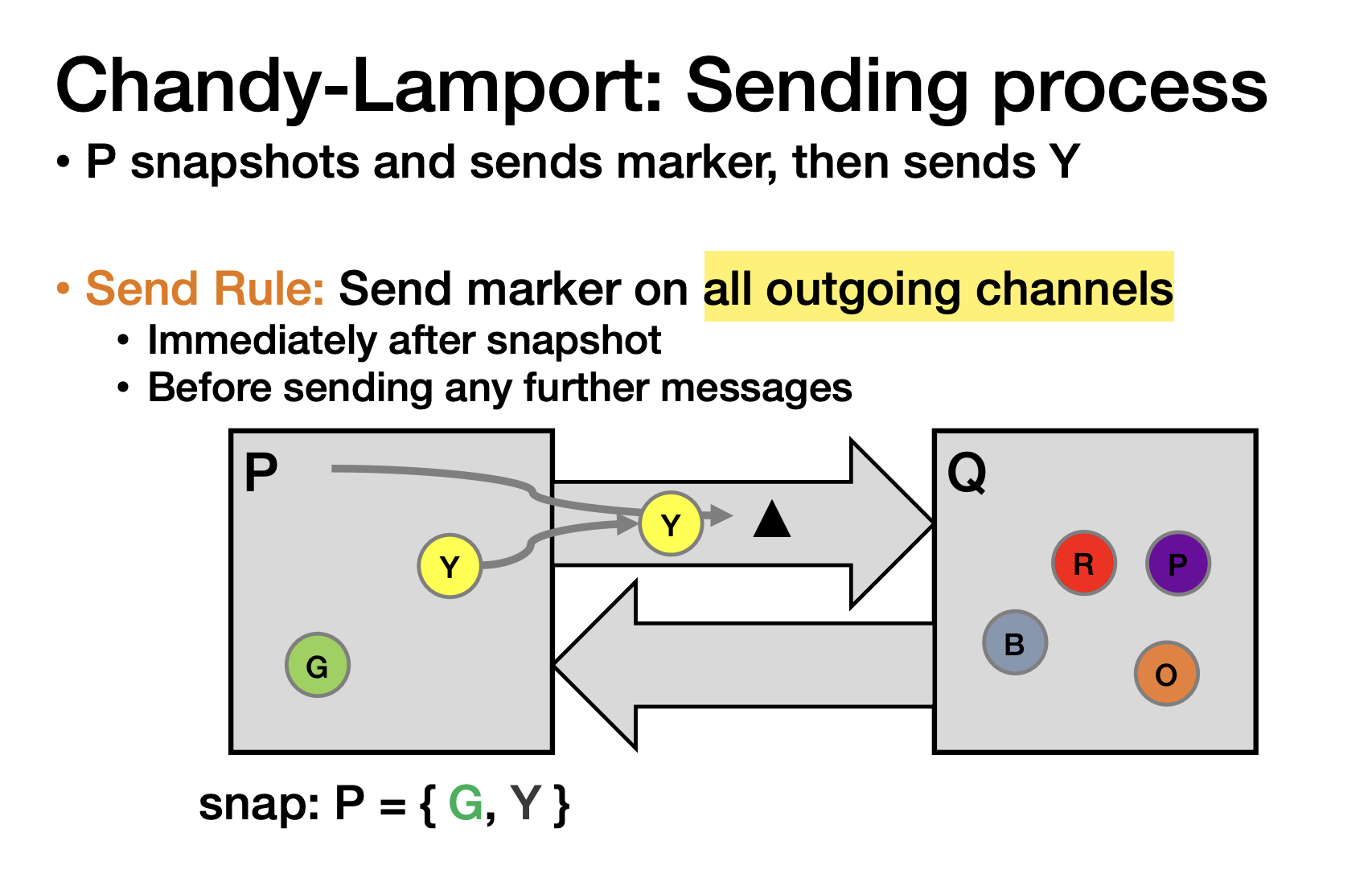 Chandy-Lamport: Sending process

• P snapshots and sends marker, then sends Y

• Send Rule: Send marker on all outgoing channels
  • Immediately after snapshot
  • Before sending any further messages

P

Y

Y

▲

G

Q

R

P

B

O

snap: P = { G, Y }